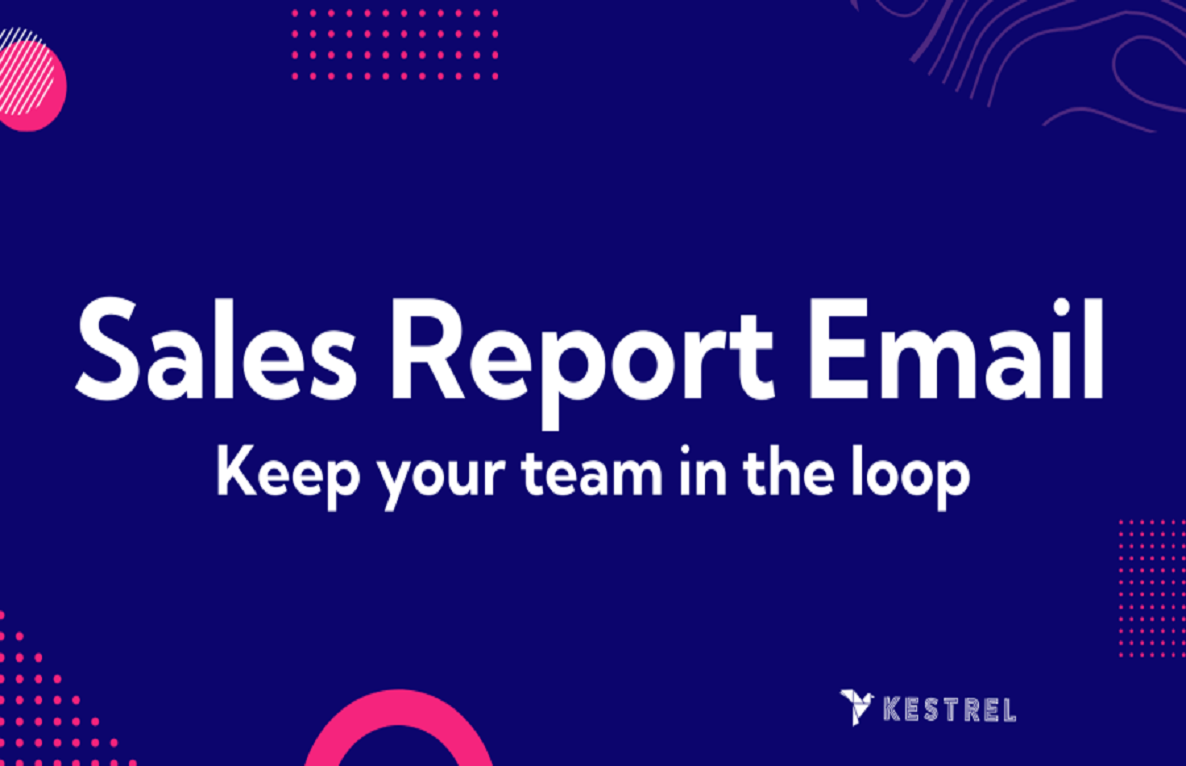 Sales Report Email

Keep your team in the loop

KESTREL